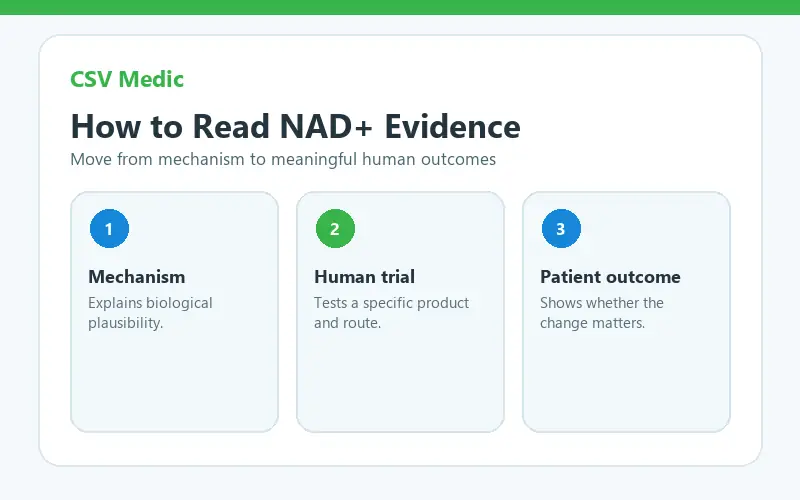 CSV Medic

How to Read NAD+ Evidence

Move from mechanism to meaningful human outcomes

1

Mechanism

Explains biological plausibility.

2

Human trial

Tests a specific product and route.

3

Patient outcome

Shows whether the change matters.